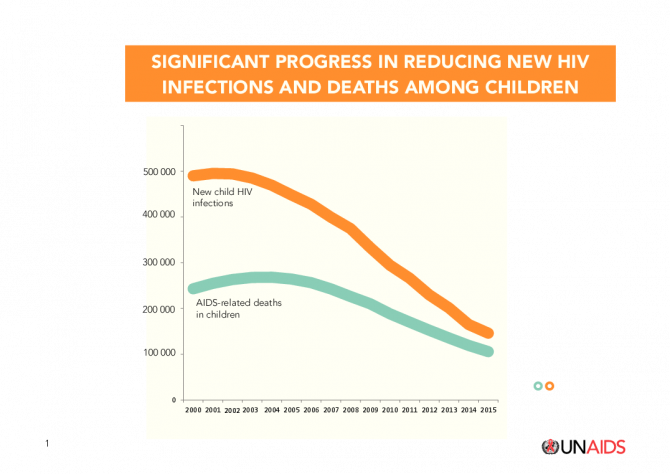 SIGNIFICANT PROGRESS IN REDUCING NEW HIV INFECTIONS AND DEATHS AMONG CHILDREN

500 000
400 000
300 000
200 000
100 000
0

New child HIV infections

AIDS-related deaths in children

2000 2001 2002 2003 2004 2005 2006 2007 2008 2009 2010 2011 2012 2013 2014 2015

1

UNAIDS